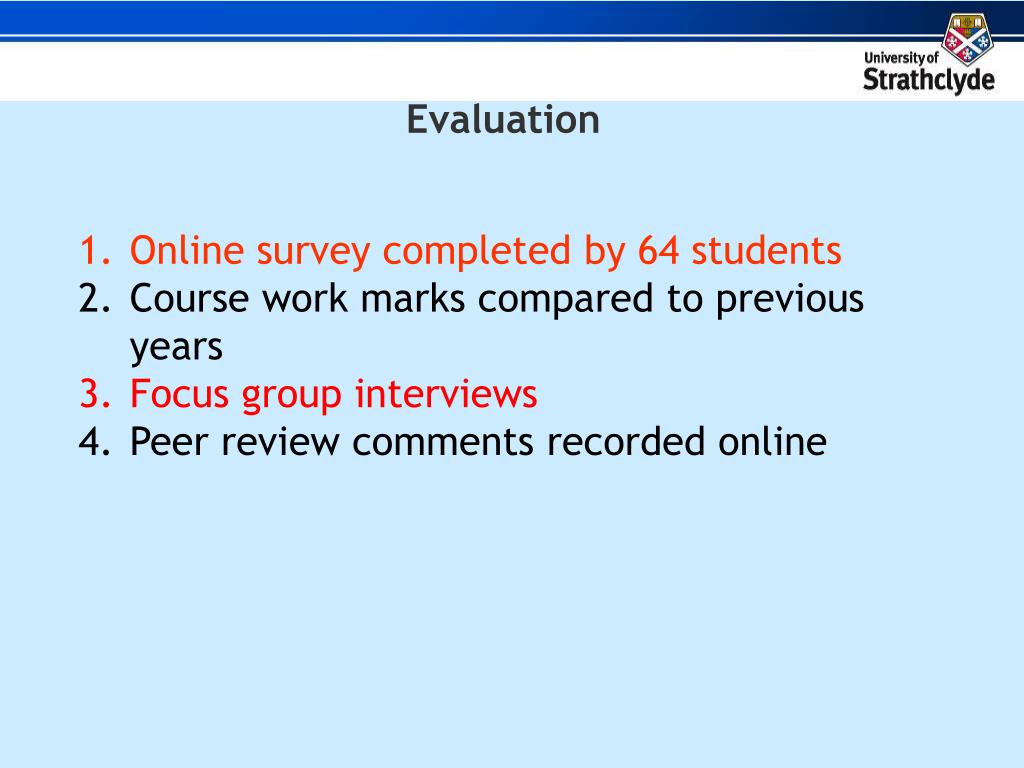 University of Strathclyde

Evaluation

1. Online survey completed by 64 students
2. Course work marks compared to previous years
3. Focus group interviews
4. Peer review comments recorded online